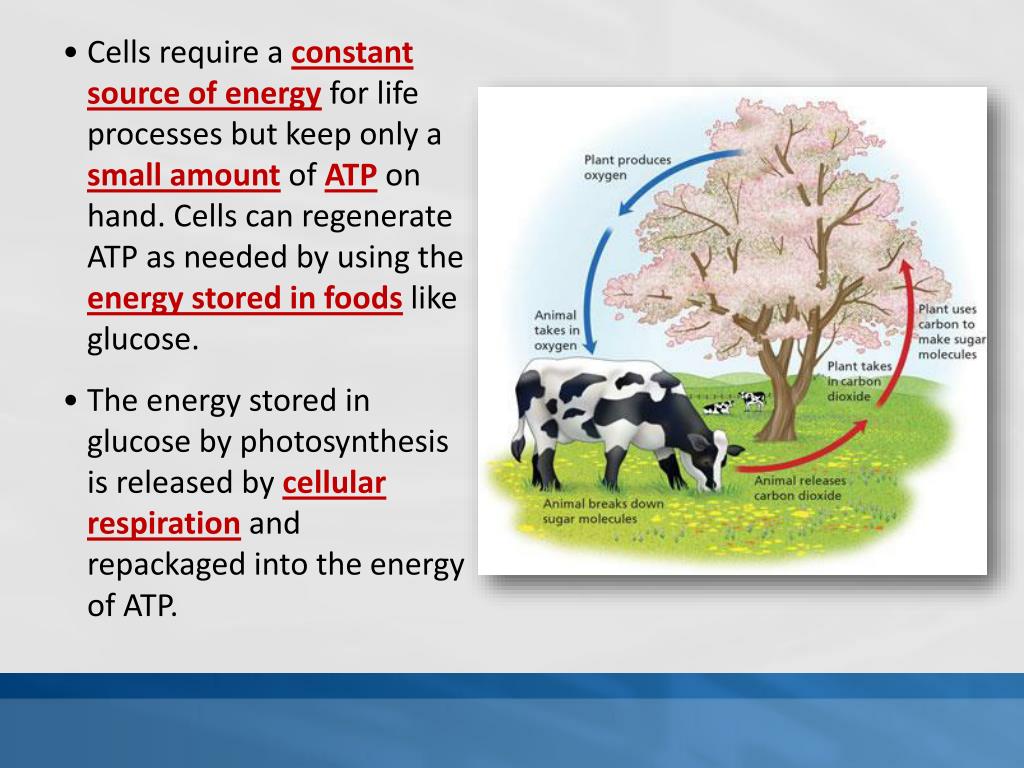 • Cells require a constant source of energy for life processes but keep only a small amount of ATP on hand. Cells can regenerate ATP as needed by using the energy stored in foods like glucose.

• The energy stored in glucose by photosynthesis is released by cellular respiration and repackaged into the energy of ATP.

Plant produces oxygen

Animal takes in oxygen

Plant uses carbon to make sugar molecules

Plant takes in carbon dioxide

Animal releases carbon dioxide

Animal breaks down sugar molecules